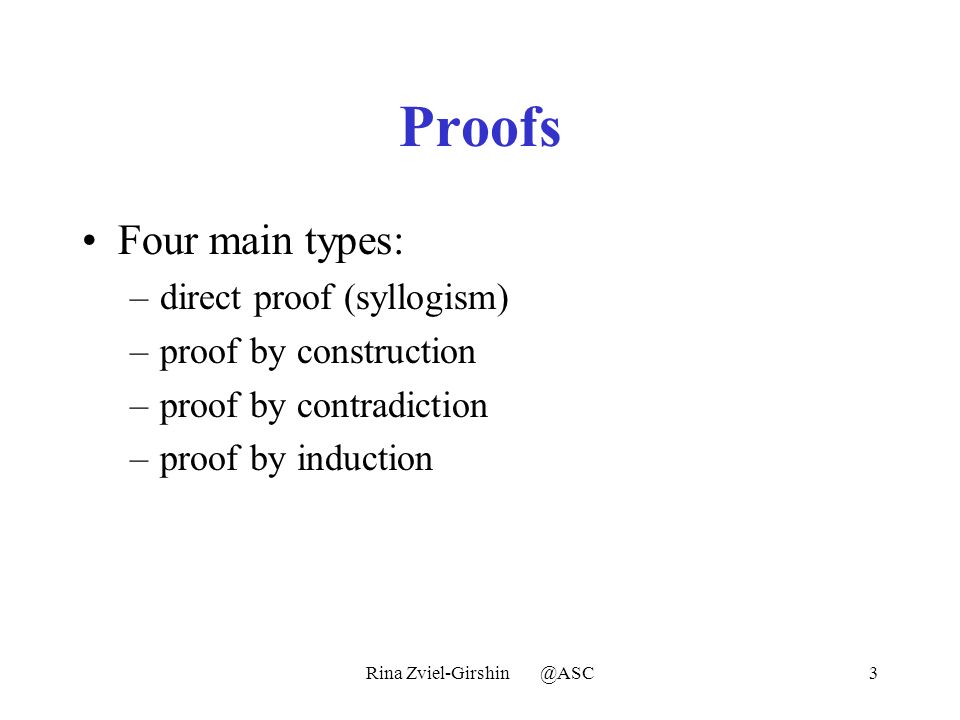 Proofs

• Four main types:
– direct proof (syllogism)
– proof by construction
– proof by contradiction
– proof by induction

Rina Zviel-Girshin @ASC 3